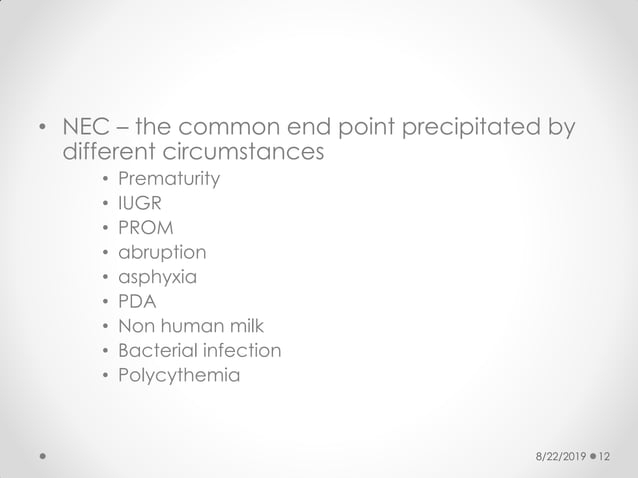 • NEC – the common end point precipitated by different circumstances
 • Prematurity
 • IUGR
 • PROM
 • abruption
 • asphyxia
 • PDA
 • Non human milk
 • Bacterial infection
 • Polycythemia

8/22/2019 • 12